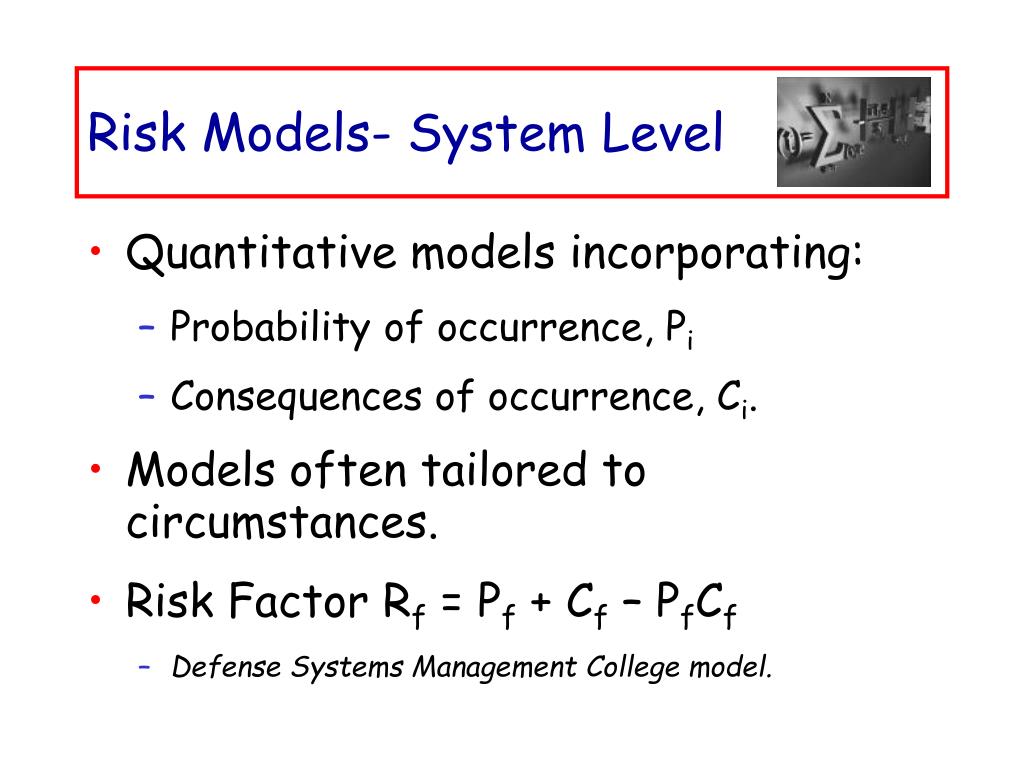 Risk Models- System Level

• Quantitative models incorporating:
– Probability of occurrence, $P_i$
– Consequences of occurrence, $C_i$.

• Models often tailored to circumstances.

• Risk Factor $R_f = P_f + C_f - P_f C_f$
– Defense Systems Management College model.